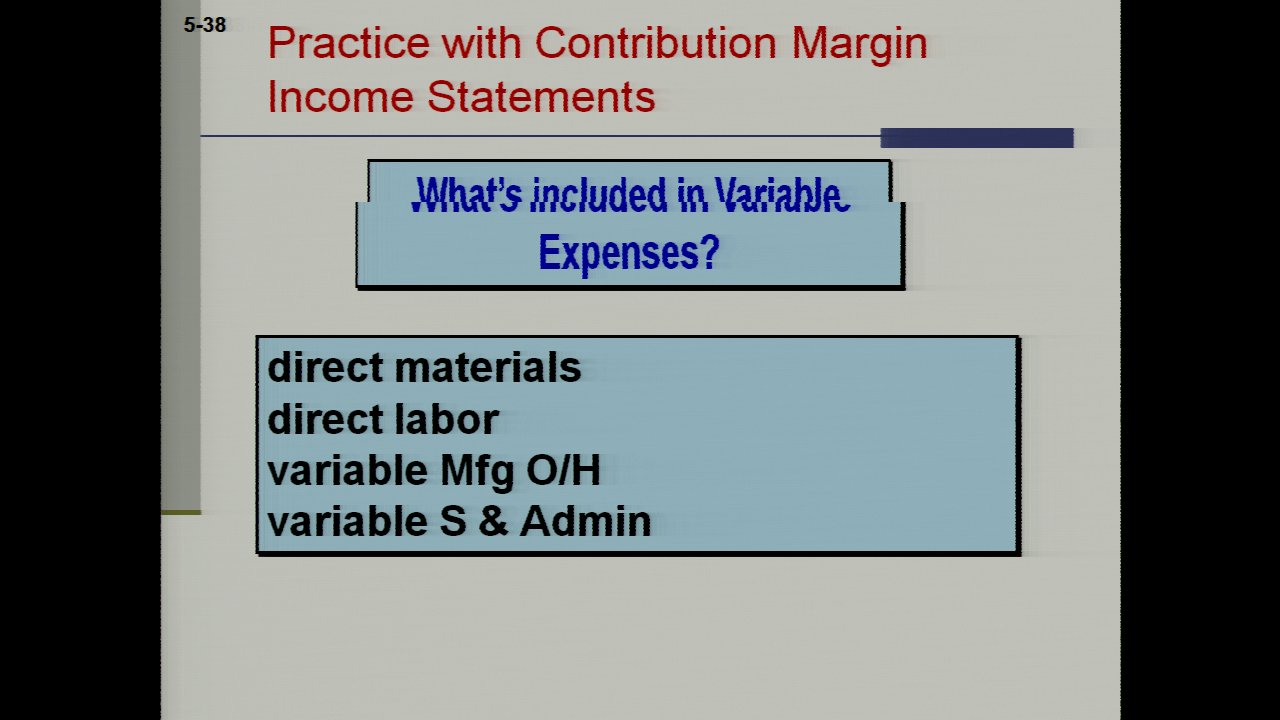 5-38

Practice with Contribution Margin Income Statements

What's included in Variable Expenses?

direct materials
direct labor
variable Mfg O/H
variable S & Admin